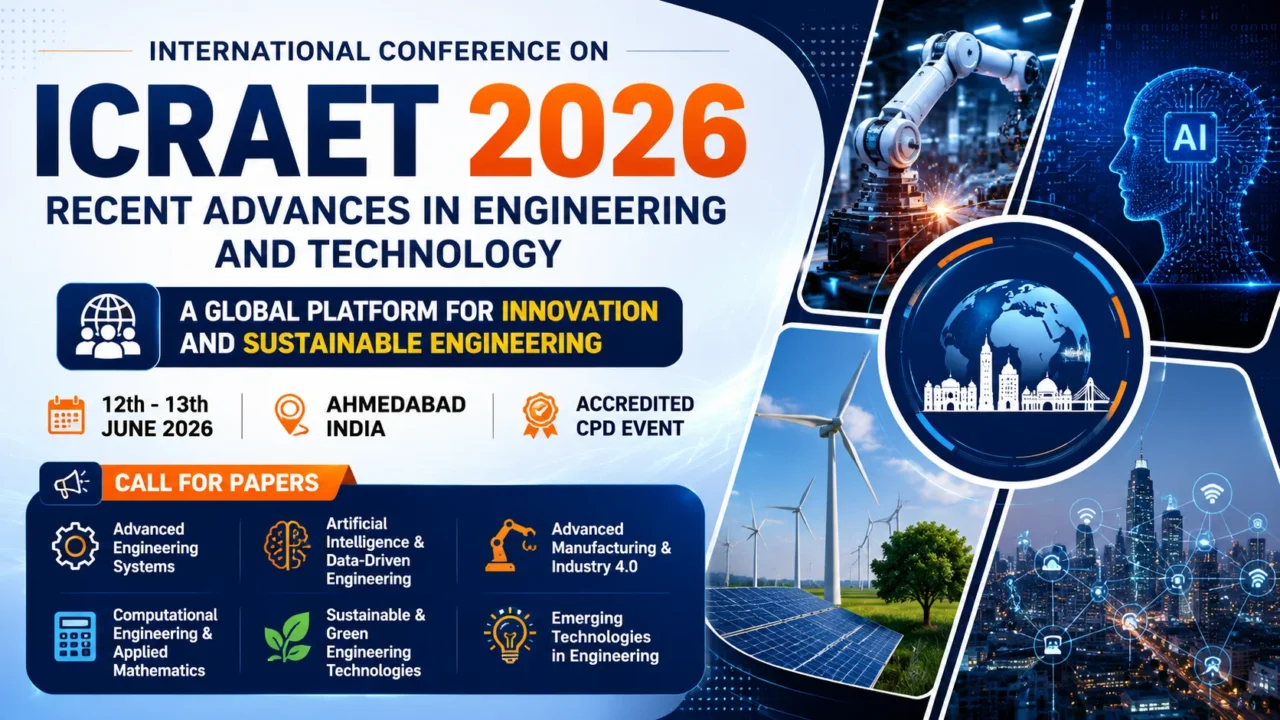 INTERNATIONAL CONFERENCE ON

ICRAET 2026

RECENT ADVANCES IN ENGINEERING AND TECHNOLOGY

A GLOBAL PLATFORM FOR INNOVATION AND SUSTAINABLE ENGINEERING

12th - 13th JUNE 2026

AHMEDABAD INDIA

ACCREDITED CPD EVENT

CALL FOR PAPERS

Advanced Engineering Systems

Artificial Intelligence & Data-Driven Engineering

Advanced Manufacturing & Industry 4.0

Computational Engineering & Applied Mathematics

Sustainable & Green Engineering Technologies

Emerging Technologies in Engineering

AI